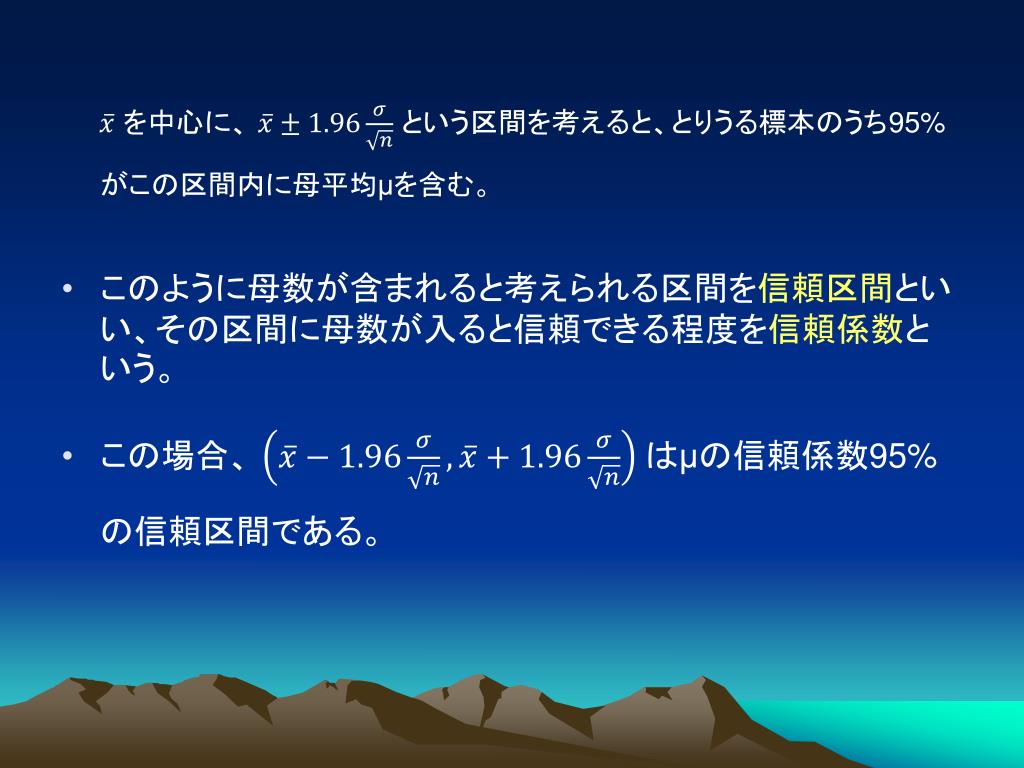 $\bar{x}$ を中心に、$\bar{x} \pm 1.96\frac{\sigma}{\sqrt{n}}$ という区間を考えると、とりうる標本のうち95%がこの区間内に母平均μを含む。

• このように母数が含まれると考えられる区間を信頼区間といい、その区間に母数が入ると信頼できる程度を信頼係数という。

• この場合、$\left(\bar{x} - 1.96\frac{\sigma}{\sqrt{n}}, \bar{x} + 1.96\frac{\sigma}{\sqrt{n}}\right)$ はμの信頼係数95%の信頼区間である。